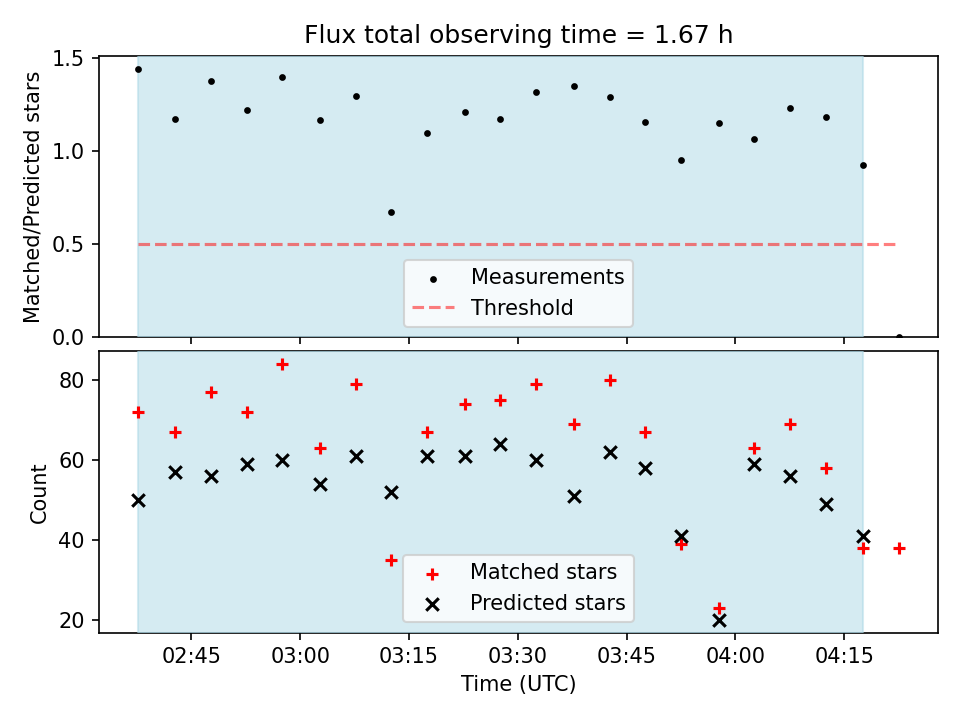 Flux total observing time = 1.67 h

Matched/Predicted stars

1.5
1.0
0.5
0.0

Measurements
Threshold

Count

80
60
40
20

Matched stars
Predicted stars

02:45
03:00
03:15
03:30
03:45
04:00
04:15

Time (UTC)